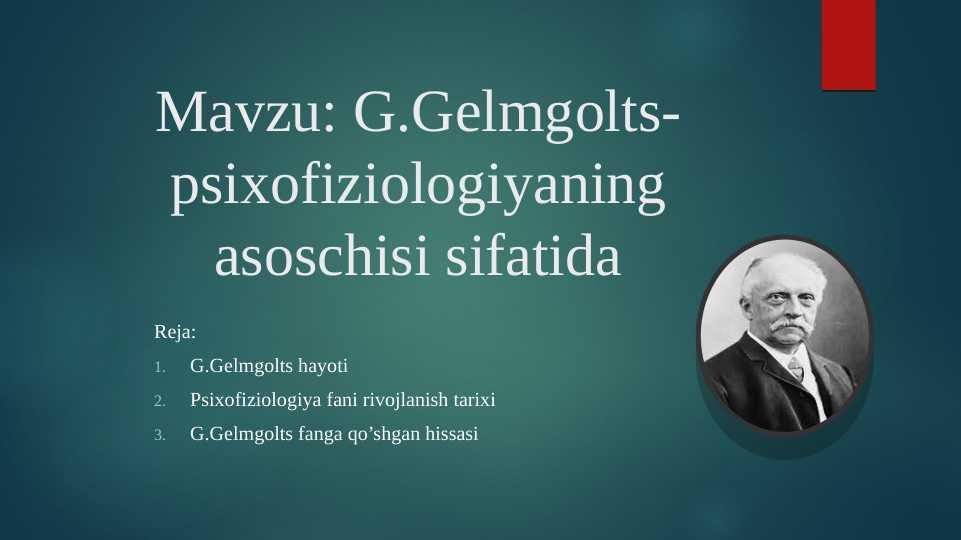 Mavzu: G.Gelmgolts-psixofiziologiyaning asoschisi sifatida

Reja:

1. G.Gelmgolts hayoti
2. Psixofiziologiya fani rivojlanish tarixi
3. G.Gelmgolts fanga qo’shgan hissasi